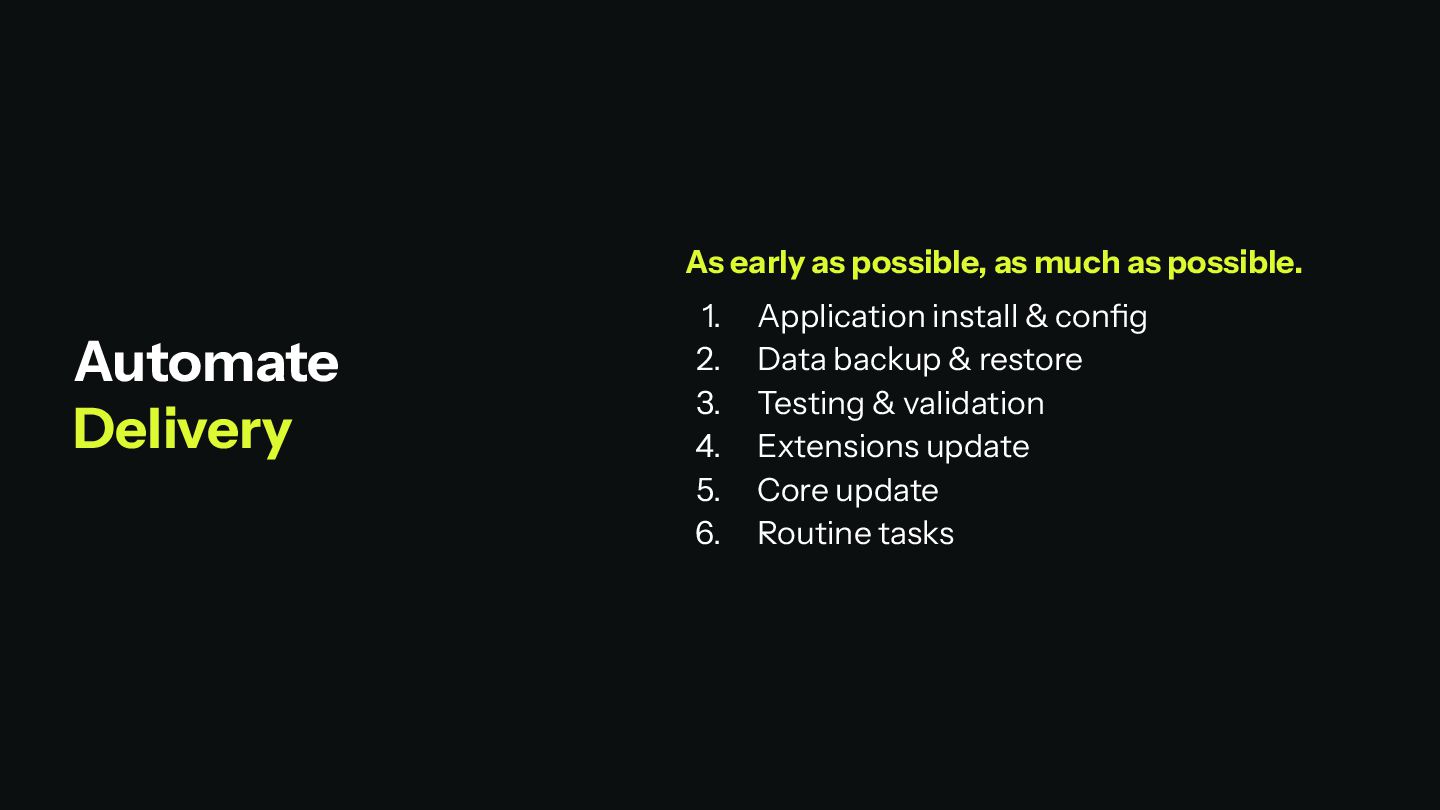 Automate
Delivery

As early as possible, as much as possible.

1. Application install & config
2. Data backup & restore
3. Testing & validation
4. Extensions update
5. Core update
6. Routine tasks